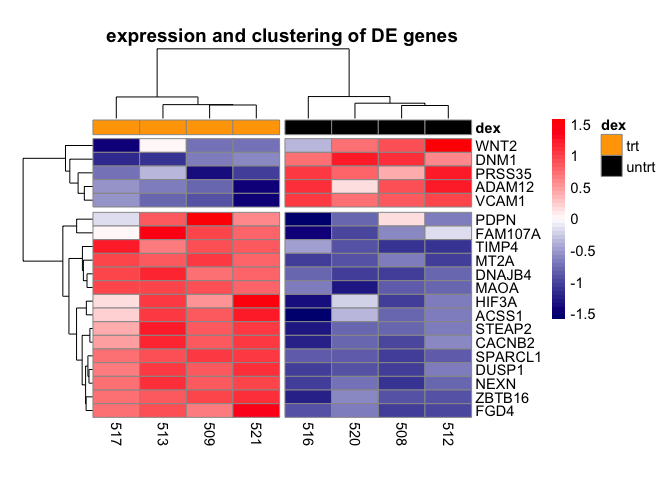 expression and clustering of DE genes

dex

WNT2
DNM1
PRSS35
ADAM12
VCAM1
PDPN
FAM107A
TIMP4
MT2A
DNAJB4
MAOA
HIF3A
ACSS1
STEAP2
CACNB2
SPARCL1
DUSP1
NEXN
ZBTB16
FGD4

517
513
509
521
516
520
508
512

1.5
1
0.5
0
-0.5
-1
-1.5

dex
trt
untrt